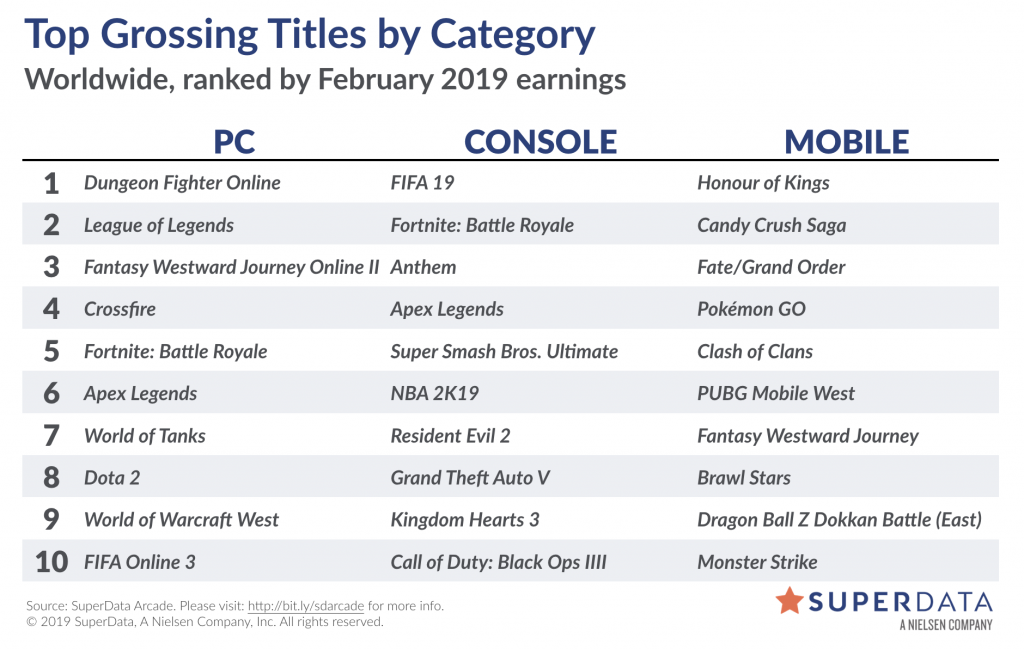 Top Grossing Titles by Category
Worldwide, ranked by February 2019 earnings

| | PC | CONSOLE | MOBILE |
|---|---|---|---|
| 1 | Dungeon Fighter Online | FIFA 19 | Honour of Kings |
| 2 | League of Legends | Fortnite: Battle Royale | Candy Crush Saga |
| 3 | Fantasy Westward Journey Online II | Anthem | Fate/Grand Order |
| 4 | Crossfire | Apex Legends | Pokémon GO |
| 5 | Fortnite: Battle Royale | Super Smash Bros. Ultimate | Clash of Clans |
| 6 | Apex Legends | NBA 2K19 | PUBG Mobile West |
| 7 | World of Tanks | Resident Evil 2 | Fantasy Westward Journey |
| 8 | Dota 2 | Grand Theft Auto V | Brawl Stars |
| 9 | World of Warcraft West | Kingdom Hearts 3 | Dragon Ball Z Dokkan Battle (East) |
| 10 | FIFA Online 3 | Call of Duty: Black Ops IIII | Monster Strike |

Source: SuperData Arcade. Please visit: http://bit.ly/sdarcade for more info.
© 2019 SuperData, A Nielsen Company, Inc. All rights reserved.

SUPERDATA
A NIELSEN COMPANY